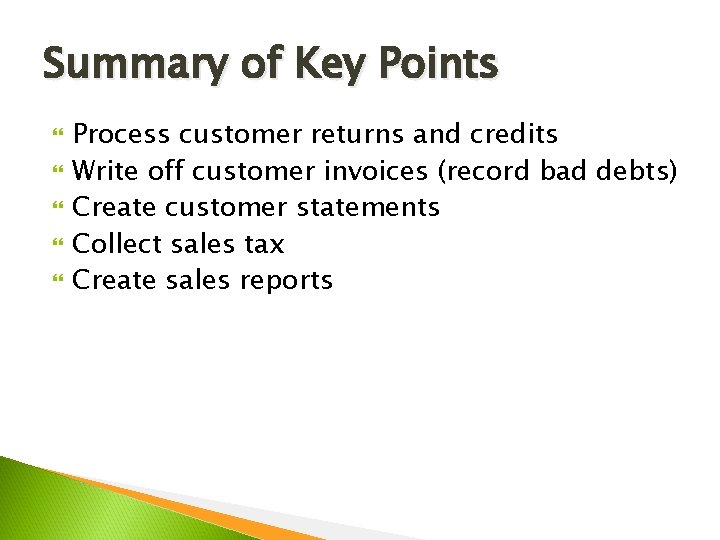 Summary of Key Points

- Process customer returns and credits
- Write off customer invoices (record bad debts)
- Create customer statements
- Collect sales tax
- Create sales reports